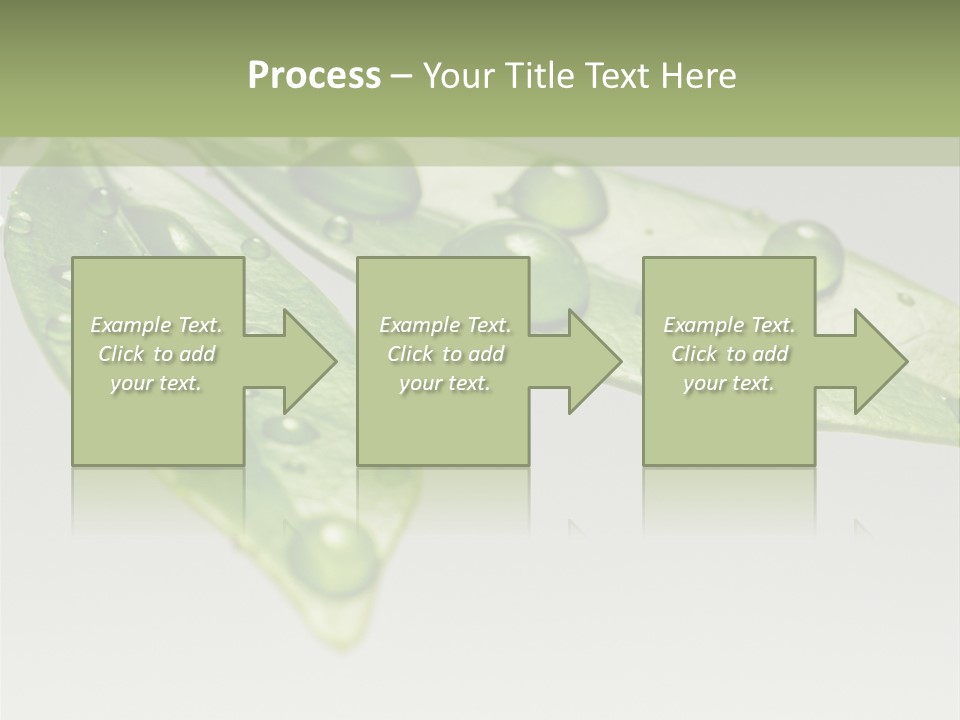 Process – Your Title Text Here

Example Text. Click to add your text.

Example Text. Click to add your text.

Example Text. Click to add your text.